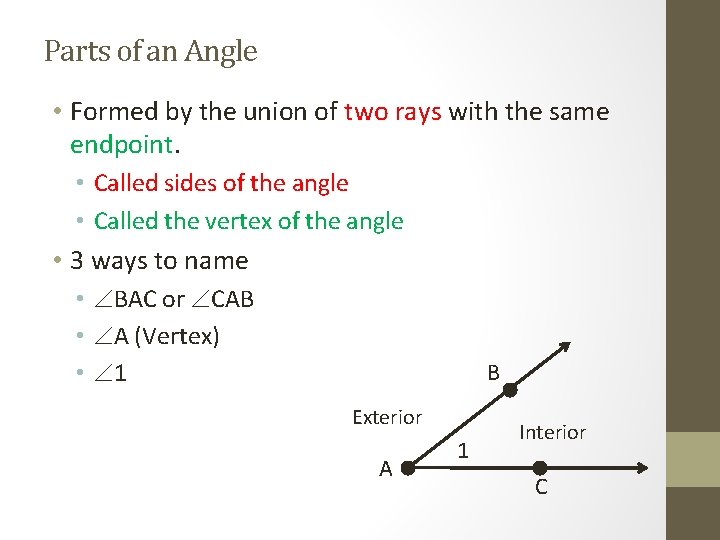 Parts of an Angle

• Formed by the union of two rays with the same endpoint.

• Called sides of the angle

• Called the vertex of the angle

• 3 ways to name

• $\angle$BAC or $\angle$CAB

• $\angle$A (Vertex)

• $\angle$1

B

Exterior

Interior

1

A

C